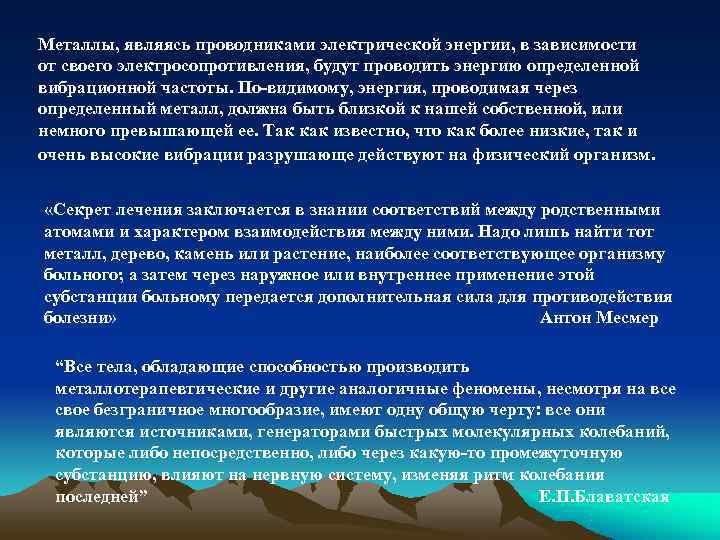 Металлы, являясь проводниками электрической энергии, в зависимости от своего электросопротивления, будут проводить энергию определенной вибрационной частоты. По-видимому, энергия, проводимая через определенный металл, должна быть близкой к нашей собственной, или немного превышающей ее. Так как известно, что как более низкие, так и очень высокие вибрации разрушающе действуют на физический организм.

«Секрет лечения заключается в знании соответствий между родственными атомами и характером взаимодействия между ними. Надо лишь найти тот металл, дерево, камень или растение, наиболее соответствующее организму больного; а затем через наружное или внутреннее применение этой субстанции больному передается дополнительная сила для противодействия болезни» Антон Месмер

“Все тела, обладающие способностью производить металлотерапевтические и другие аналогичные феномены, несмотря на все свое безграничное многообразие, имеют одну общую черту: все они являются источниками, генераторами быстрых молекулярных колебаний, которые либо непосредственно, либо через какую-то промежуточную субстанцию, влияют на нервную систему, изменяя ритм колебания последней” Е.П.Блаватская